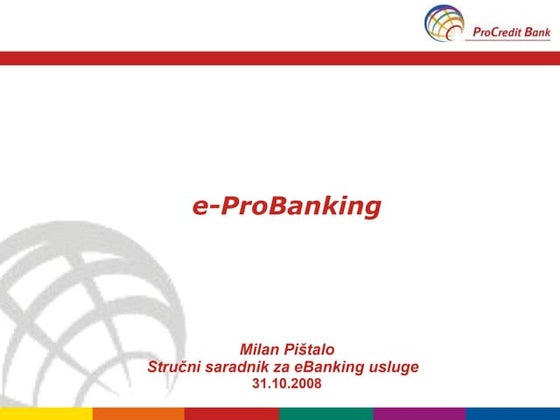 ProCredit Bank

e-ProBanking

Milan Pištalo
Stručni saradnik za eBanking usluge
31.10.2008